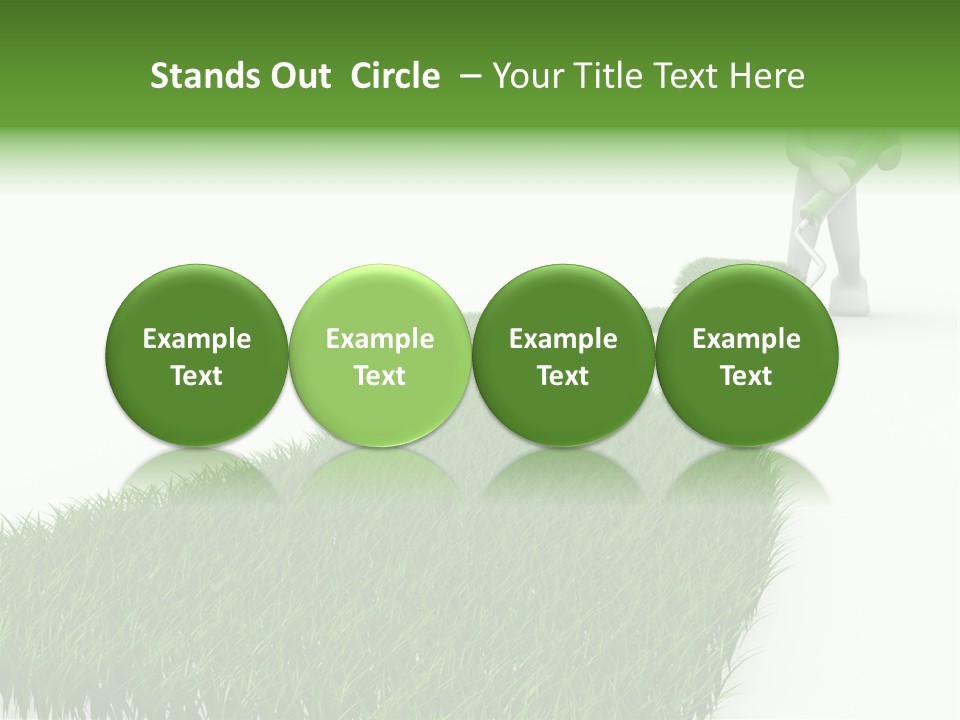 Stands Out Circle – Your Title Text Here

Example Text

Example Text

Example Text

Example Text